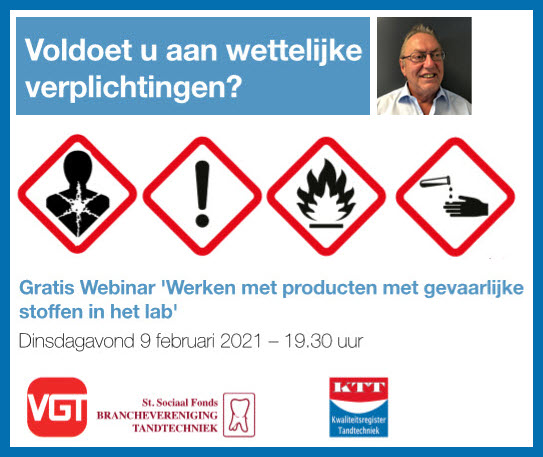 Voldoet u aan wettelijke verplichtingen?

Gratis Webinar 'Werken met producten met gevaarlijke stoffen in het lab'

Dinsdagavond 9 februari 2021 – 19.30 uur

VGT

St. Sociaal Fonds
BRANCHEVERENIGING
TANDTECHNIEK

KTT
Kwaliteitsregister Tandtechniek